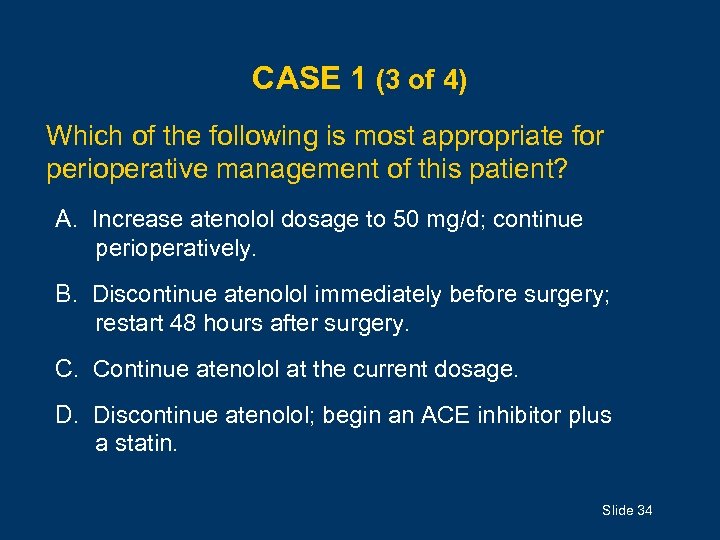 CASE 1 (3 of 4)

Which of the following is most appropriate for perioperative management of this patient?

A. Increase atenolol dosage to 50 mg/d; continue perioperatively.

B. Discontinue atenolol immediately before surgery; restart 48 hours after surgery.

C. Continue atenolol at the current dosage.

D. Discontinue atenolol; begin an ACE inhibitor plus a statin.

Slide 34